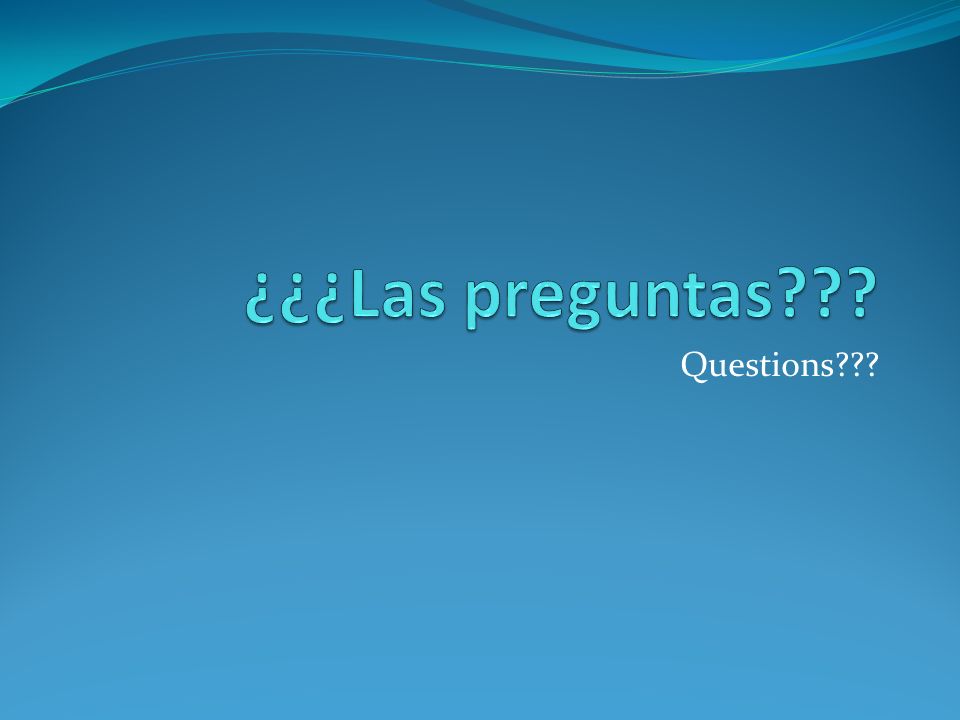 ¿¿¿Las preguntas???

Questions???